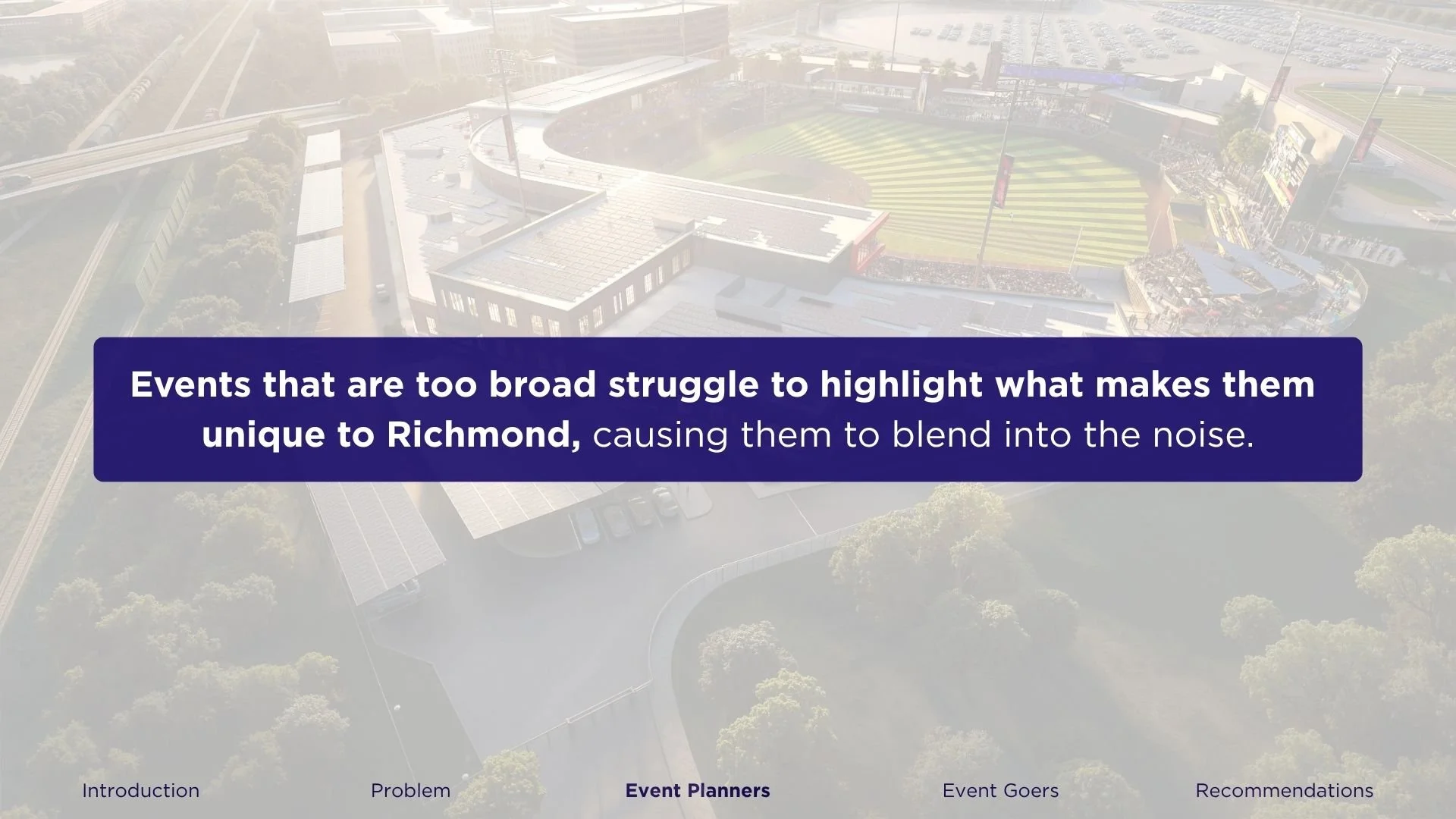 Events that are too broad struggle to highlight what makes them unique to Richmond, causing them to blend into the noise.

Introduction Problem Event Planners Event Goers Recommendations